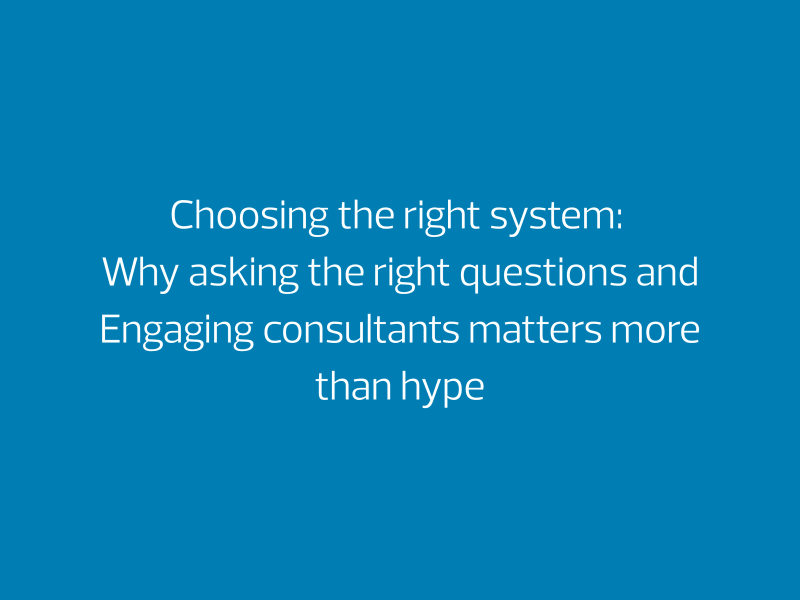 Choosing the right system:
Why asking the right questions and Engaging consultants matters more than hype